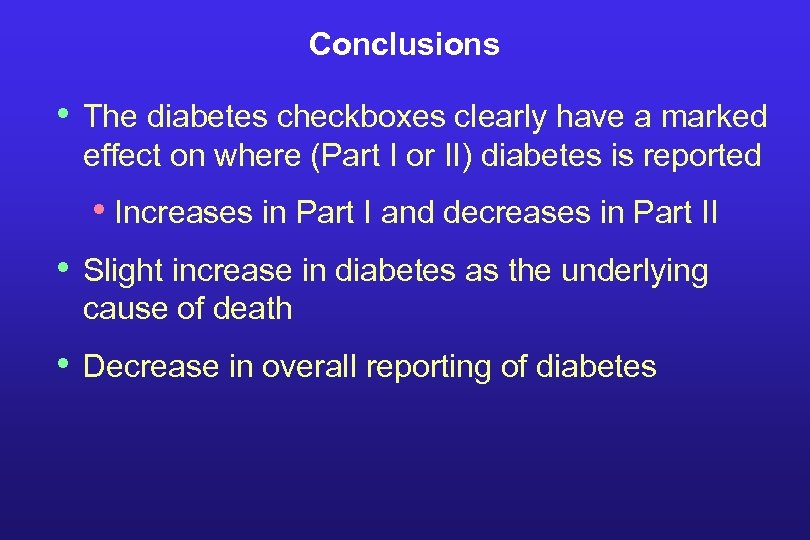 Conclusions

• The diabetes checkboxes clearly have a marked effect on where (Part I or II) diabetes is reported

• Increases in Part I and decreases in Part II

• Slight increase in diabetes as the underlying cause of death

• Decrease in overall reporting of diabetes